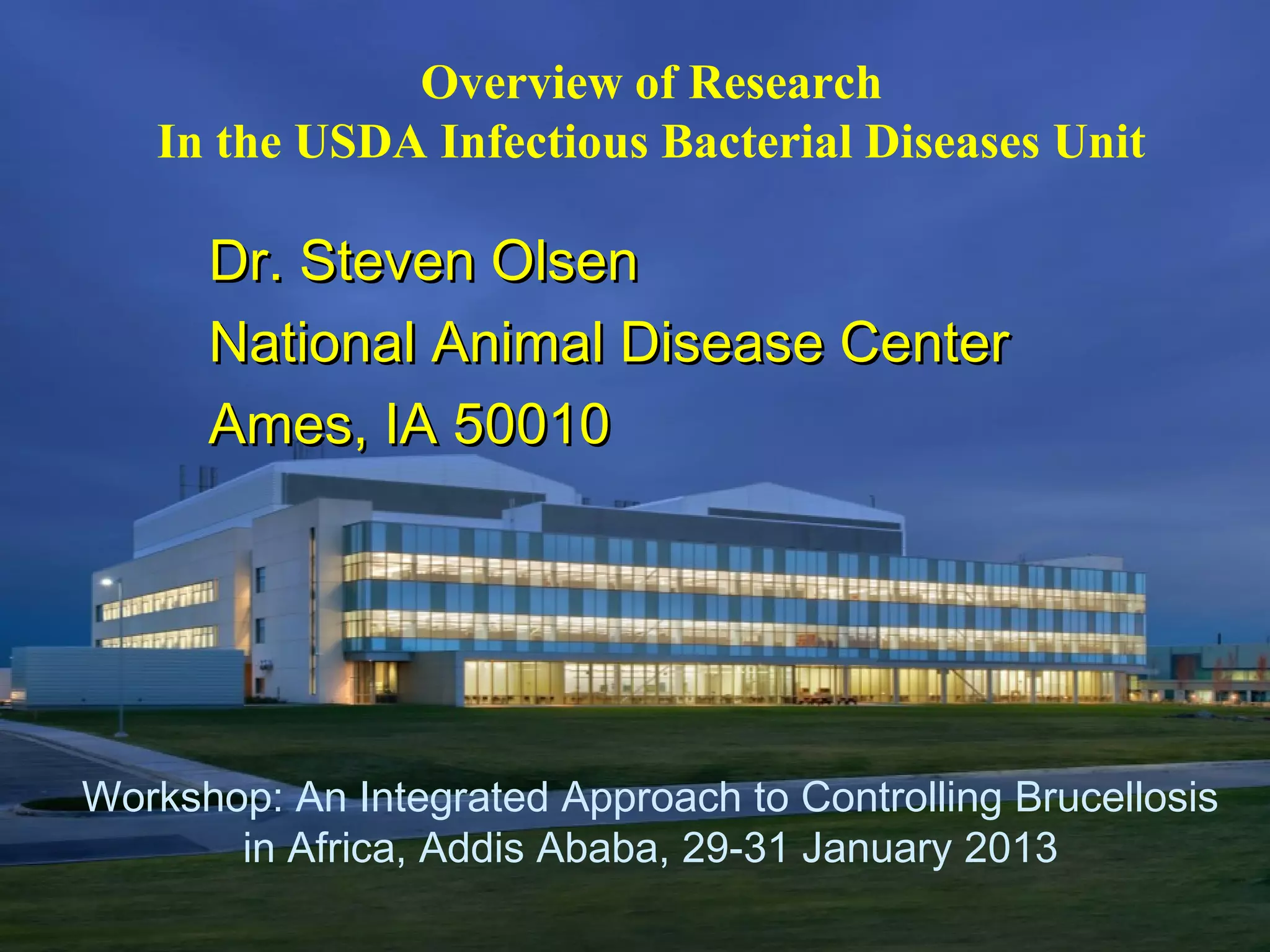 Overview of Research
In the USDA Infectious Bacterial Diseases Unit

Dr. Steven Olsen
National Animal Disease Center
Ames, IA 50010

Workshop: An Integrated Approach to Controlling Brucellosis in Africa, Addis Ababa, 29-31 January 2013